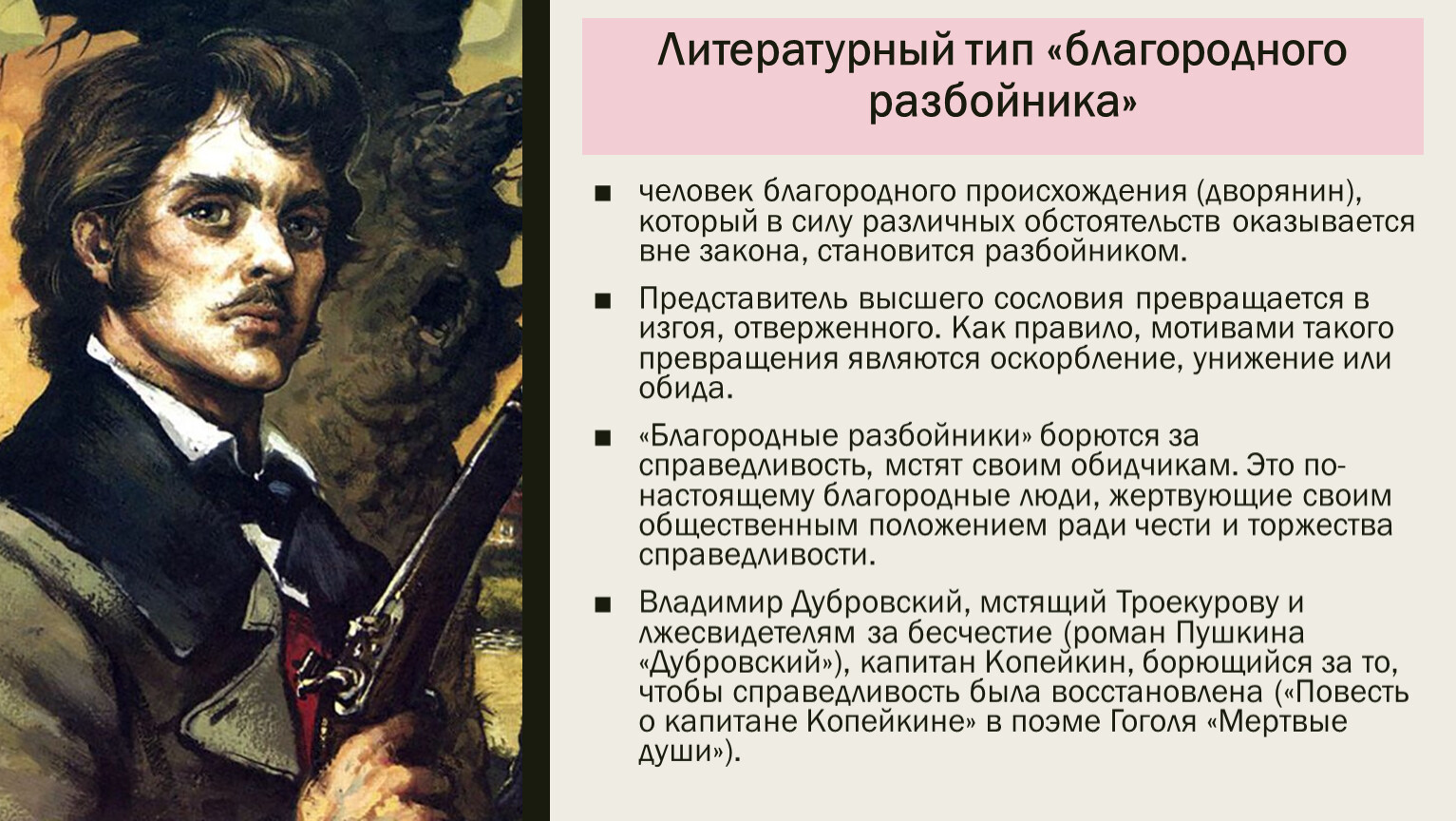 Литературный тип «благородного разбойника»

■ человек благородного происхождения (дворянин), который в силу различных обстоятельств оказывается вне закона, становится разбойником.

■ Представитель высшего сословия превращается в изгоя, отверженного. Как правило, мотивами такого превращения являются оскорбление, унижение или обида.

■ «Благородные разбойники» борются за справедливость, мстят своим обидчикам. Это по-настоящему благородные люди, жертвующие своим общественным положением ради чести и торжества справедливости.

■ Владимир Дубровский, мстящий Троекурову и лжесвидетелям за бесчестие (роман Пушкина «Дубровский»), капитан Копейкин, борющийся за то, чтобы справедливость была восстановлена («Повесть о капитане Копейкине» в поэме Гоголя «Мертвые души»).